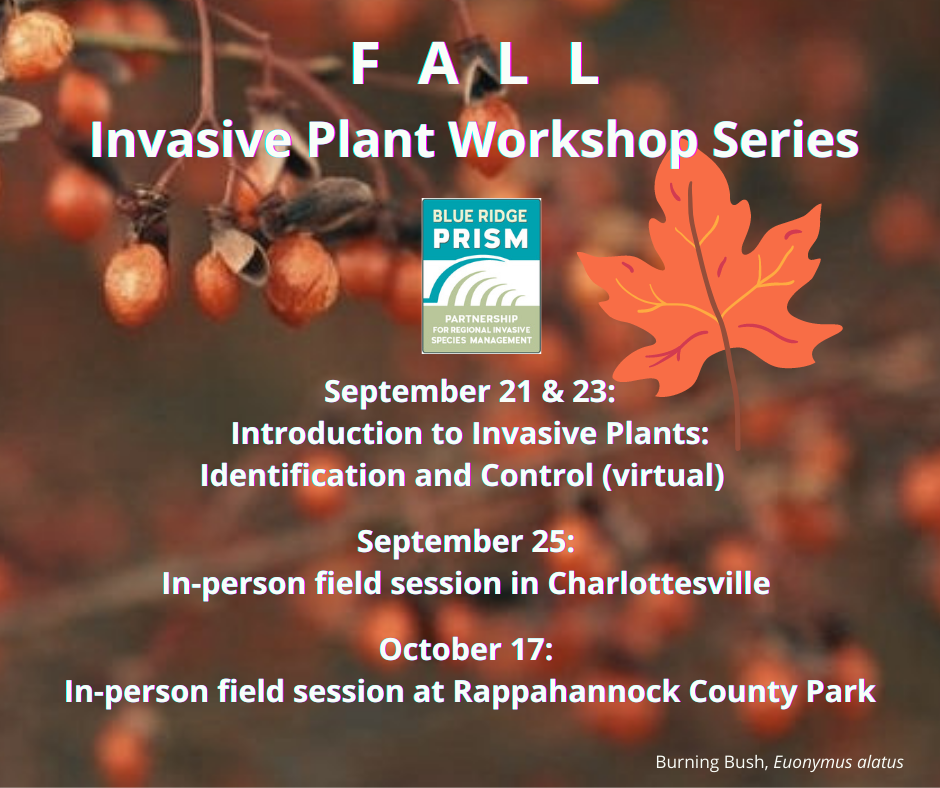 F A L L
Invasive Plant Workshop Series

BLUE RIDGE
PRISM
PARTNERSHIP FOR REGIONAL INVASIVE SPECIES MANAGEMENT

September 21 & 23:
Introduction to Invasive Plants:
Identification and Control (virtual)

September 25:
In-person field session in Charlottesville

October 17:
In-person field session at Rappahannock County Park

Burning Bush, Euonymus alatus